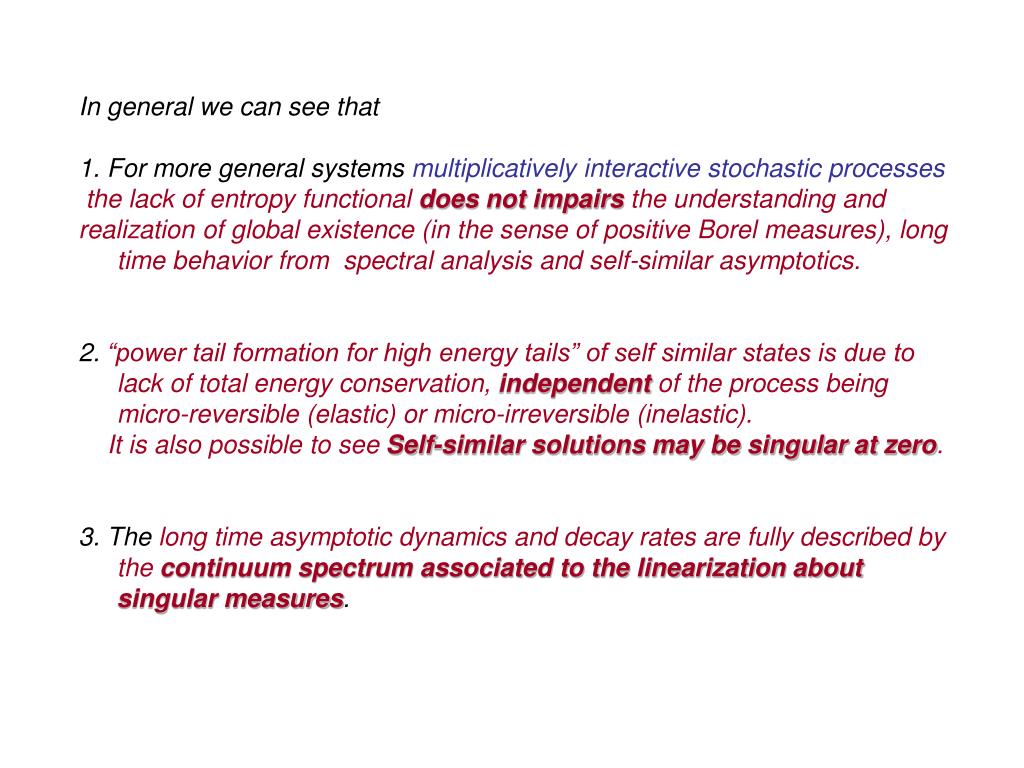 In general we can see that

1. For more general systems multiplicatively interactive stochastic processes the lack of entropy functional does not impairs the understanding and realization of global existence (in the sense of positive Borel measures), long time behavior from spectral analysis and self-similar asymptotics.

2. “power tail formation for high energy tails” of self similar states is due to lack of total energy conservation, independent of the process being micro-reversible (elastic) or micro-irreversible (inelastic).
It is also possible to see Self-similar solutions may be singular at zero.

3. The long time asymptotic dynamics and decay rates are fully described by the continuum spectrum associated to the linearization about singular measures.